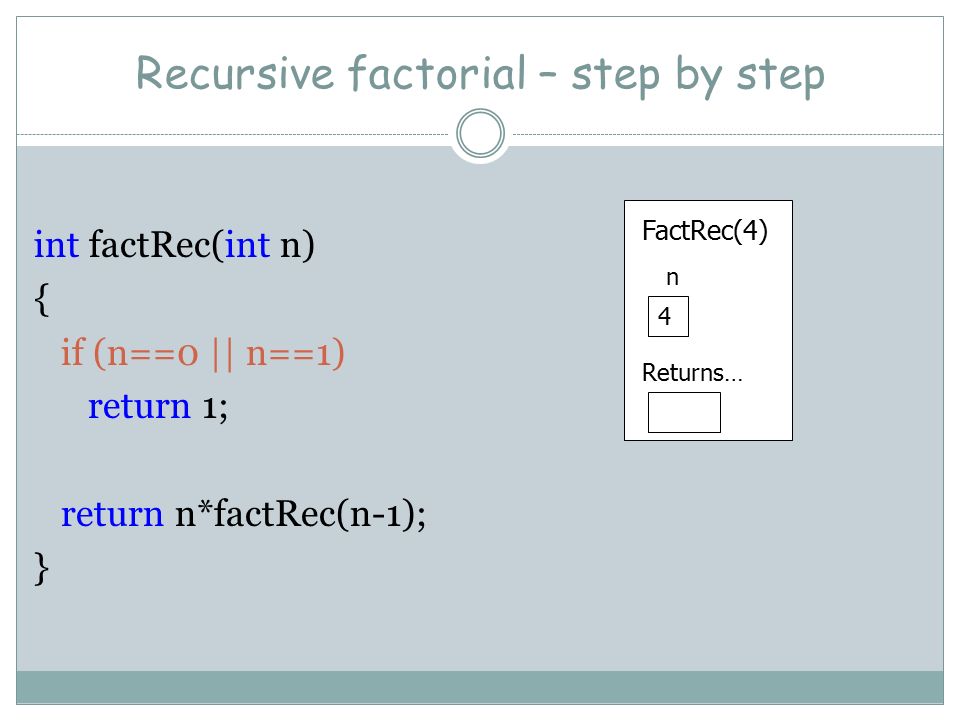 Recursive factorial – step by step

int factRec(int n)
{
if (n==0 || n==1)
return 1;

return n*factRec(n-1);
}

FactRec(4)

n

4

Returns…